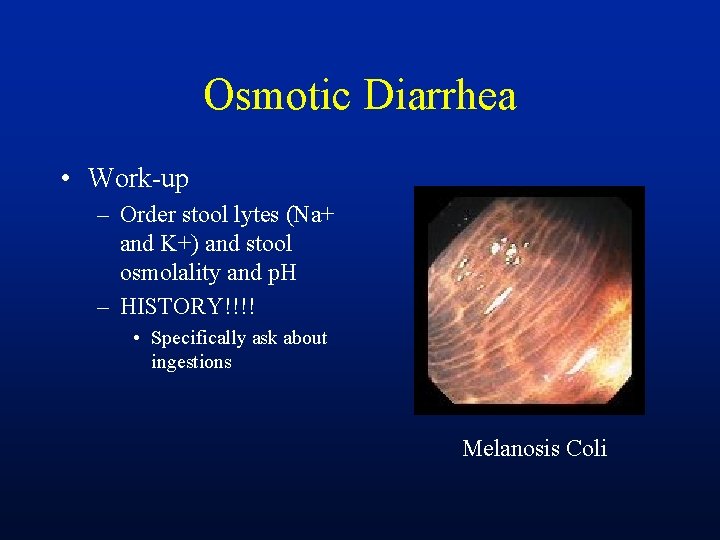 Osmotic Diarrhea

• Work-up
– Order stool lytes (Na+ and K+) and stool osmolality and pH
– HISTORY!!!!
• Specifically ask about ingestions

Melanosis Coli